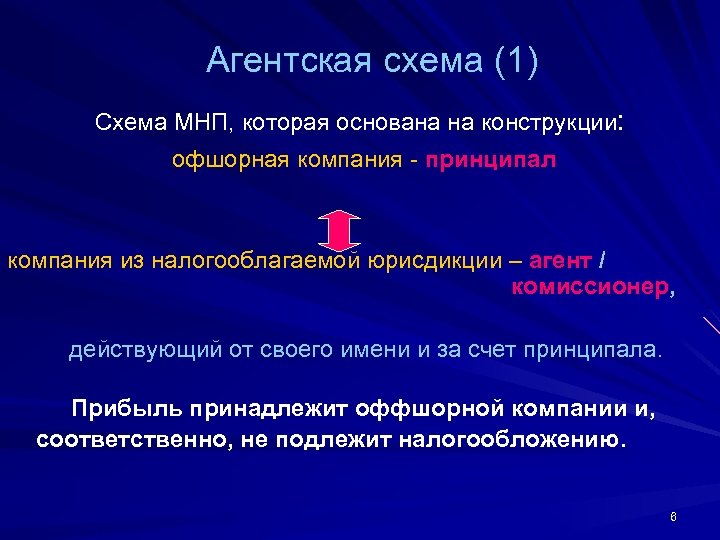 Агентская схема (1)

Схема МНП, которая основана на конструкции:

офшорная компания - принципал

компания из налогооблагаемой юрисдикции – агент / комиссионер,

действующий от своего имени и за счет принципала.

Прибыль принадлежит оффшорной компании и, соответственно, не подлежит налогообложению.

6